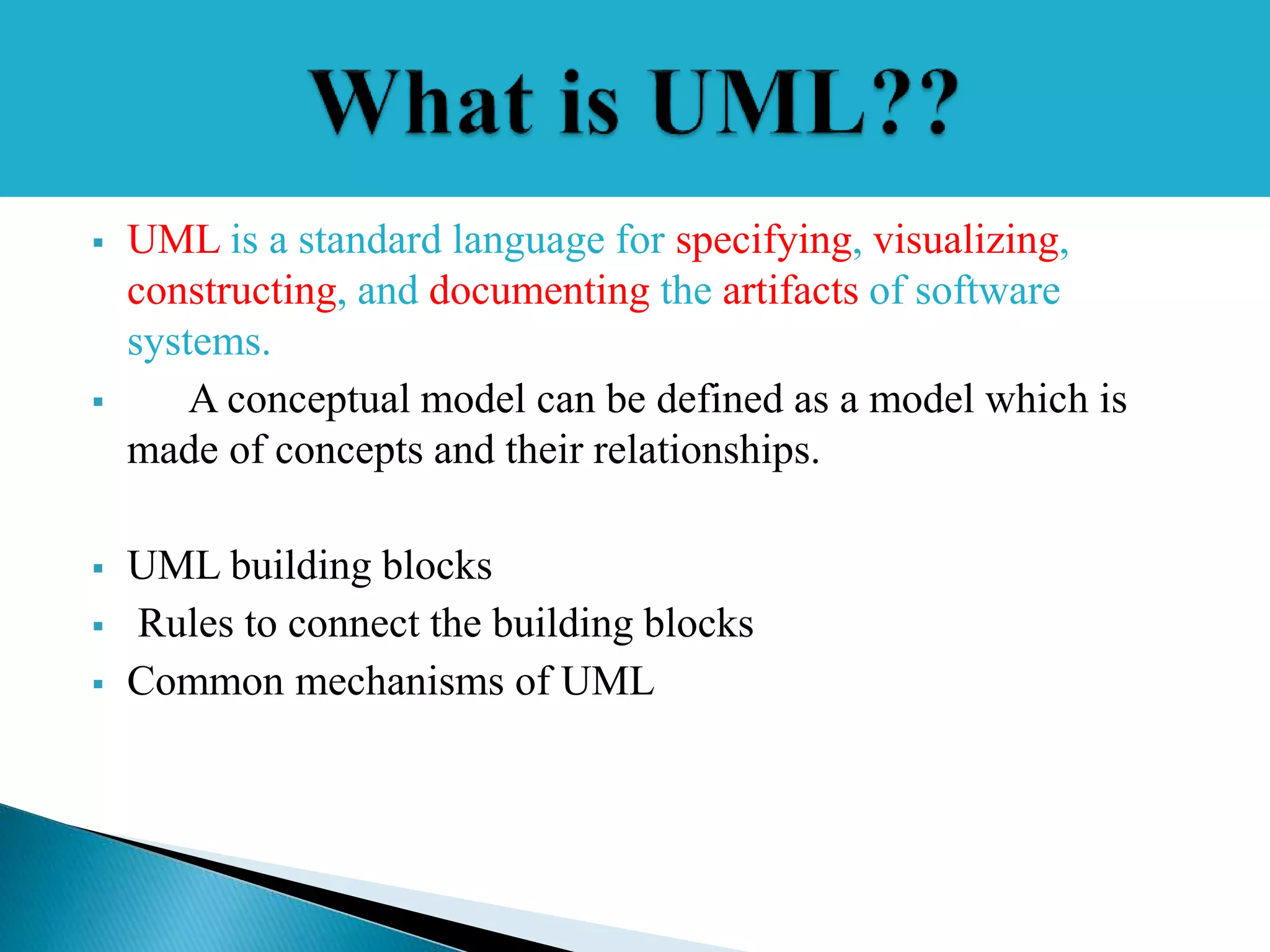 What is UML??

▪ UML is a standard language for specifying, visualizing, constructing, and documenting the artifacts of software systems.

▪ A conceptual model can be defined as a model which is made of concepts and their relationships.

▪ UML building blocks

▪ Rules to connect the building blocks

▪ Common mechanisms of UML